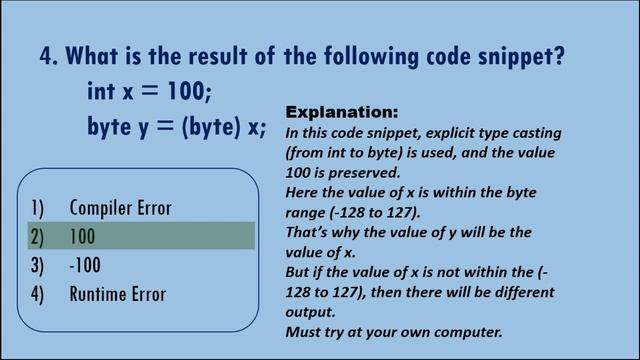 4. What is the result of the following code snippet?

int x = 100;
byte y = (byte) x;

1) Compiler Error
2) 100
3) -100
4) Runtime Error

Explanation:
In this code snippet, explicit type casting (from int to byte) is used, and the value 100 is preserved.
Here the value of x is within the byte range (-128 to 127).
That's why the value of y will be the value of x.
But if the value of x is not within the (-128 to 127), then there will be different output.
Must try at your own computer.